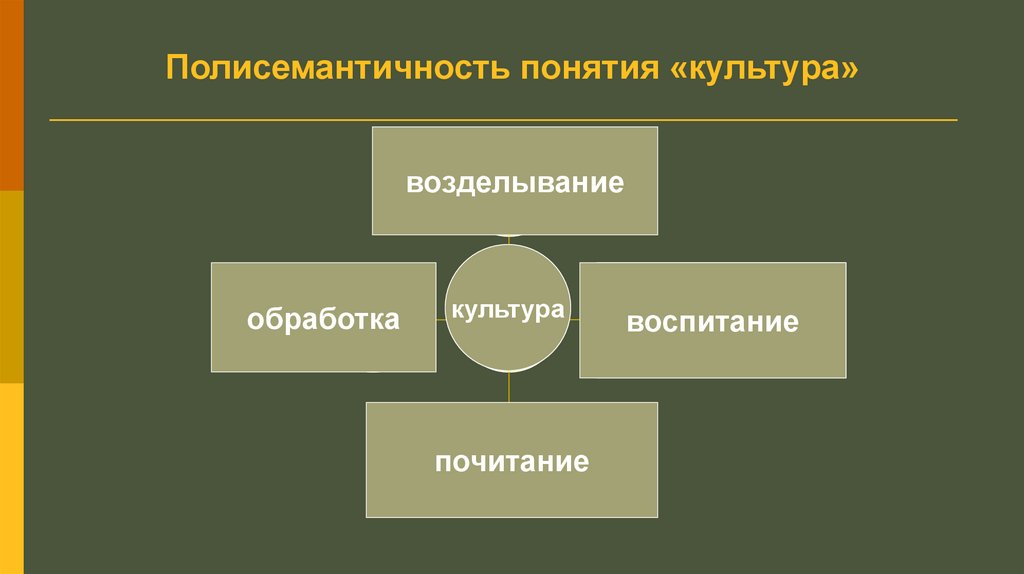 Полисемантичность понятия «культура»

возделывание

обработка

культура

воспитание

почитание